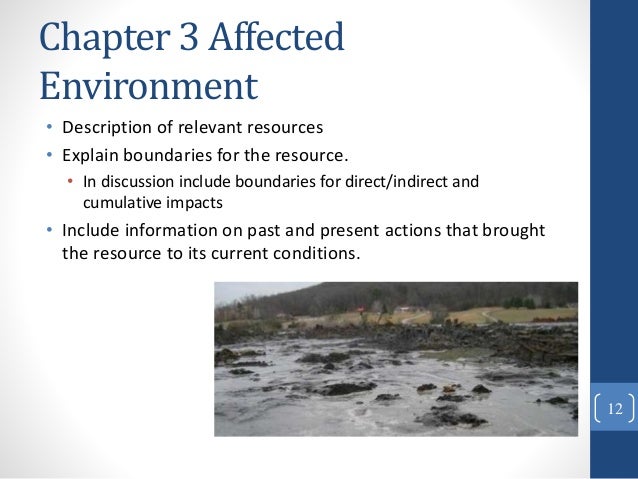 Chapter 3 Affected Environment

• Description of relevant resources
• Explain boundaries for the resource.
  • In discussion include boundaries for direct/indirect and cumulative impacts
• Include information on past and present actions that brought the resource to its current conditions.

12